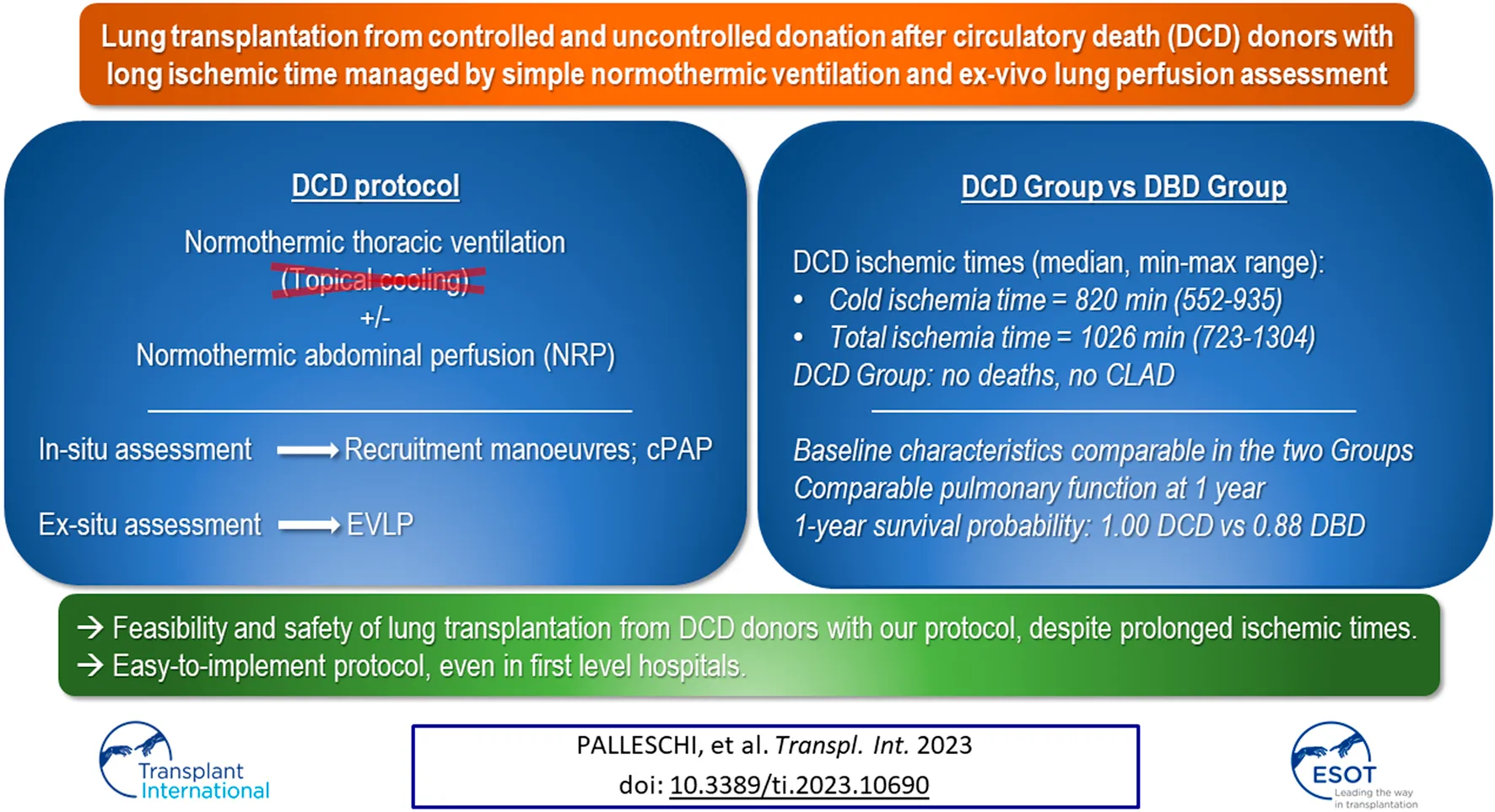 Lung transplantation from controlled and uncontrolled donation after circulatory death (DCD) donors with long ischemic time managed by simple normothermic ventilation and ex-vivo lung perfusion assessment

DCD protocol

Normothermic thoracic ventilation
(Topical cooling)
+/-
Normothermic abdominal perfusion (NRP)

In-situ assessment → Recruitment manoeuvres; cPAP

Ex-situ assessment → EVLP

DCD Group vs DBD Group

DCD ischemic times (median, min-max range):
• Cold ischemia time = 820 min (552-935)
• Total ischemia time = 1026 min (723-1304)
DCD Group: no deaths, no CLAD

Baseline characteristics comparable in the two Groups
Comparable pulmonary function at 1 year
1-year survival probability: 1.00 DCD vs 0.88 DBD

→ Feasibility and safety of lung transplantation from DCD donors with our protocol, despite prolonged ischemic times.
→ Easy-to-implement protocol, even in first level hospitals.

Transplant International

PALLESCHI, et al. Transpl. Int. 2023
doi: 10.3389/ti.2023.10690

ESOT
Leading the way in transplantation